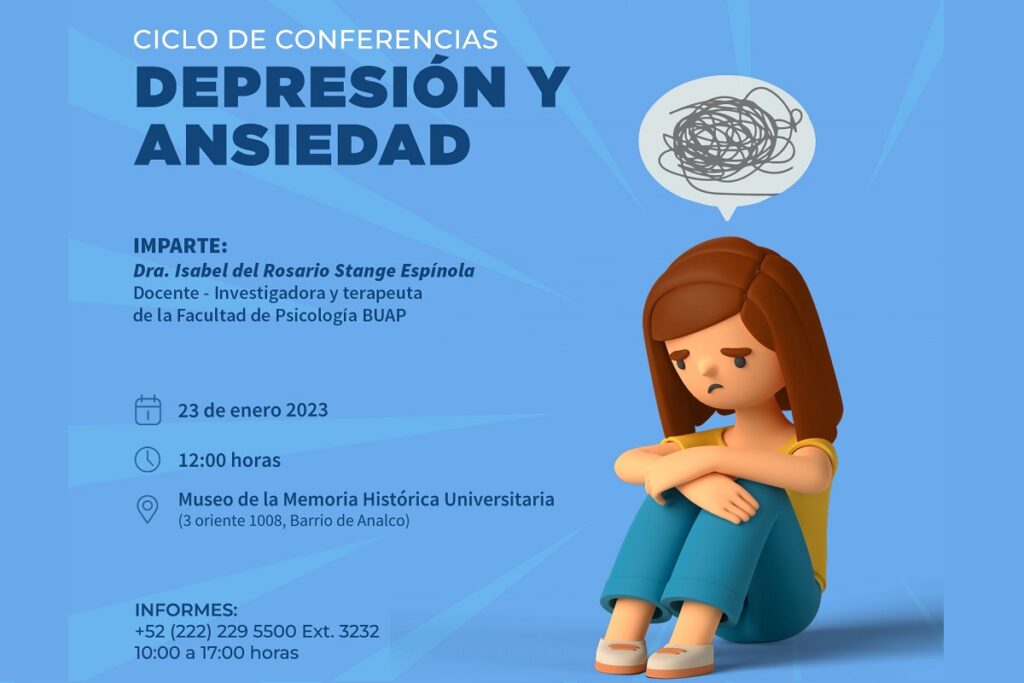 CICLO DE CONFERENCIAS
DEPRESIÓN Y ANSIEDAD

IMPARTE:
Dra. Isabel del Rosario Stange Espínola
Docente - Investigadora y terapeuta de la Facultad de Psicología BUAP

23 de enero 2023

12:00 horas

Museo de la Memoria Histórica Universitaria
(3 oriente 1008, Barrio de Analco)

INFORMES:
+52 (222) 229 5500 Ext. 3232
10:00 a 17:00 horas